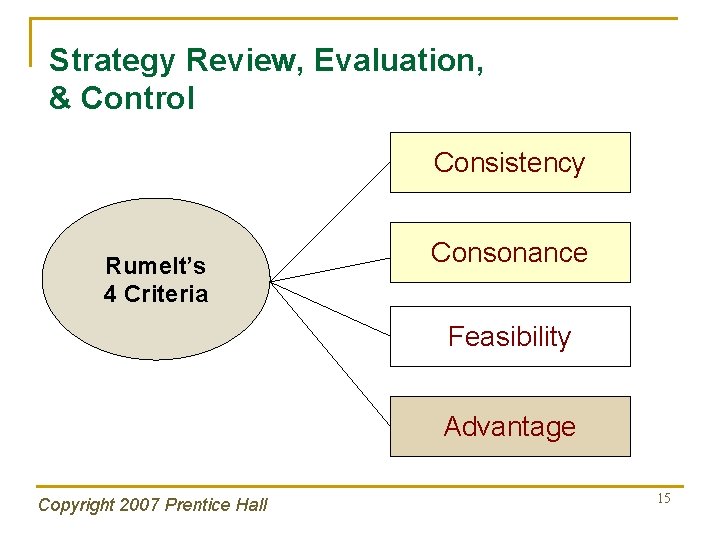 Strategy Review, Evaluation, & Control

Rumelt's 4 Criteria

Consistency

Consonance

Feasibility

Advantage

Copyright 2007 Prentice Hall

15